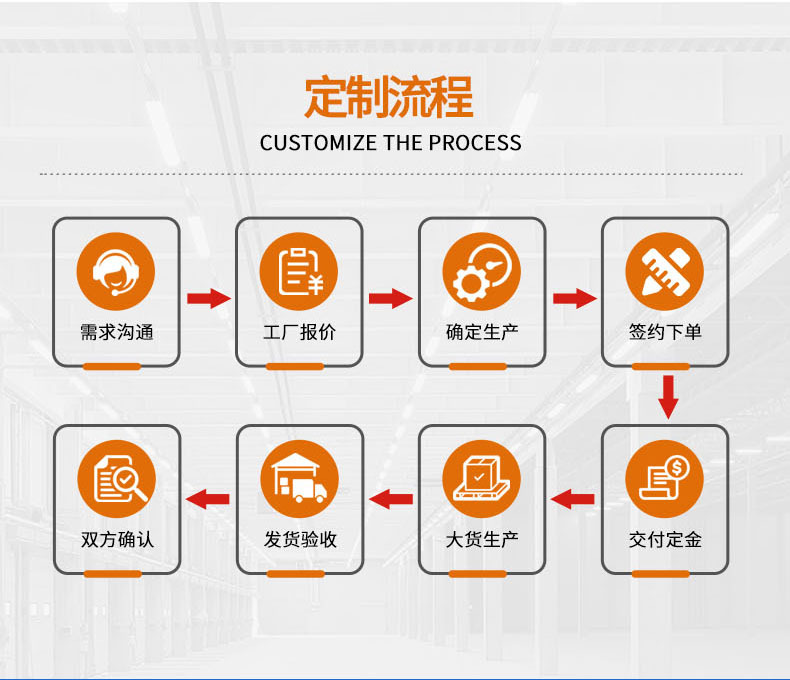 定制流程

CUSTOMIZE THE PROCESS

需求沟通

工厂报价

确定生产

签约下单

交付定金

大货生产

发货验收

双方确认